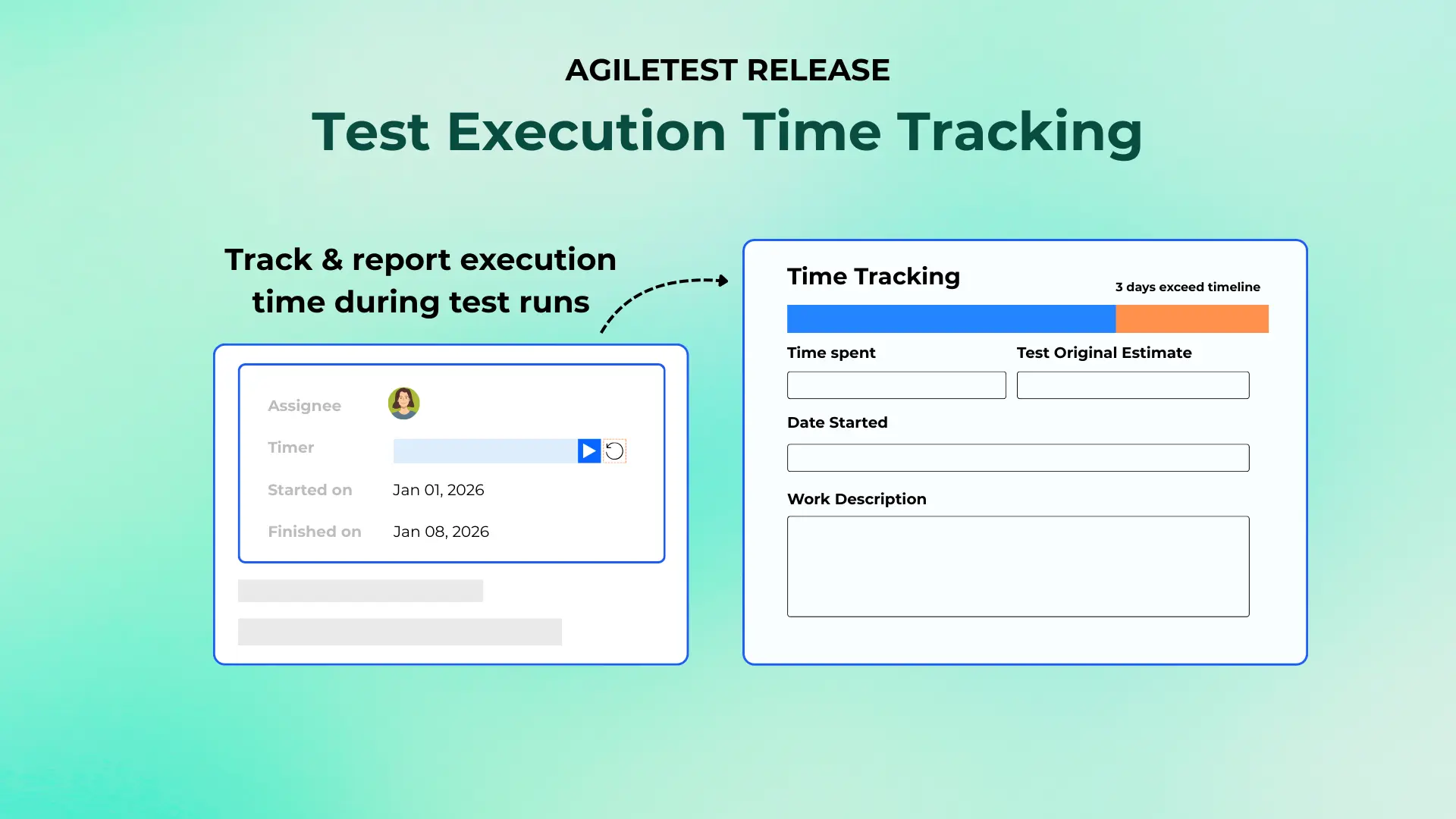 AGILETEST RELEASE

Test Execution Time Tracking

Track & report execution time during test runs

Assignee

Timer

Started on Jan 01, 2026

Finished on Jan 08, 2026

Time Tracking

3 days exceed timeline

Time spent

Test Original Estimate

Date Started

Work Description